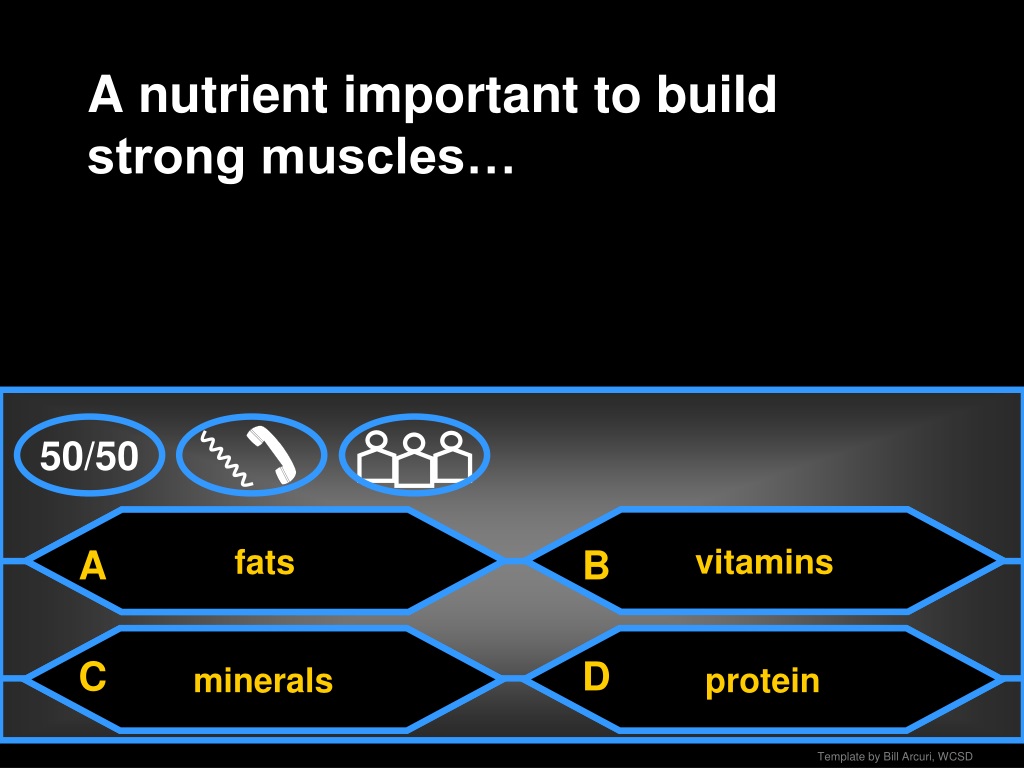 A nutrient important to build strong muscles…

50/50

A fats

B vitamins

C minerals

D protein

Template by Bill Arcuri, WCSD